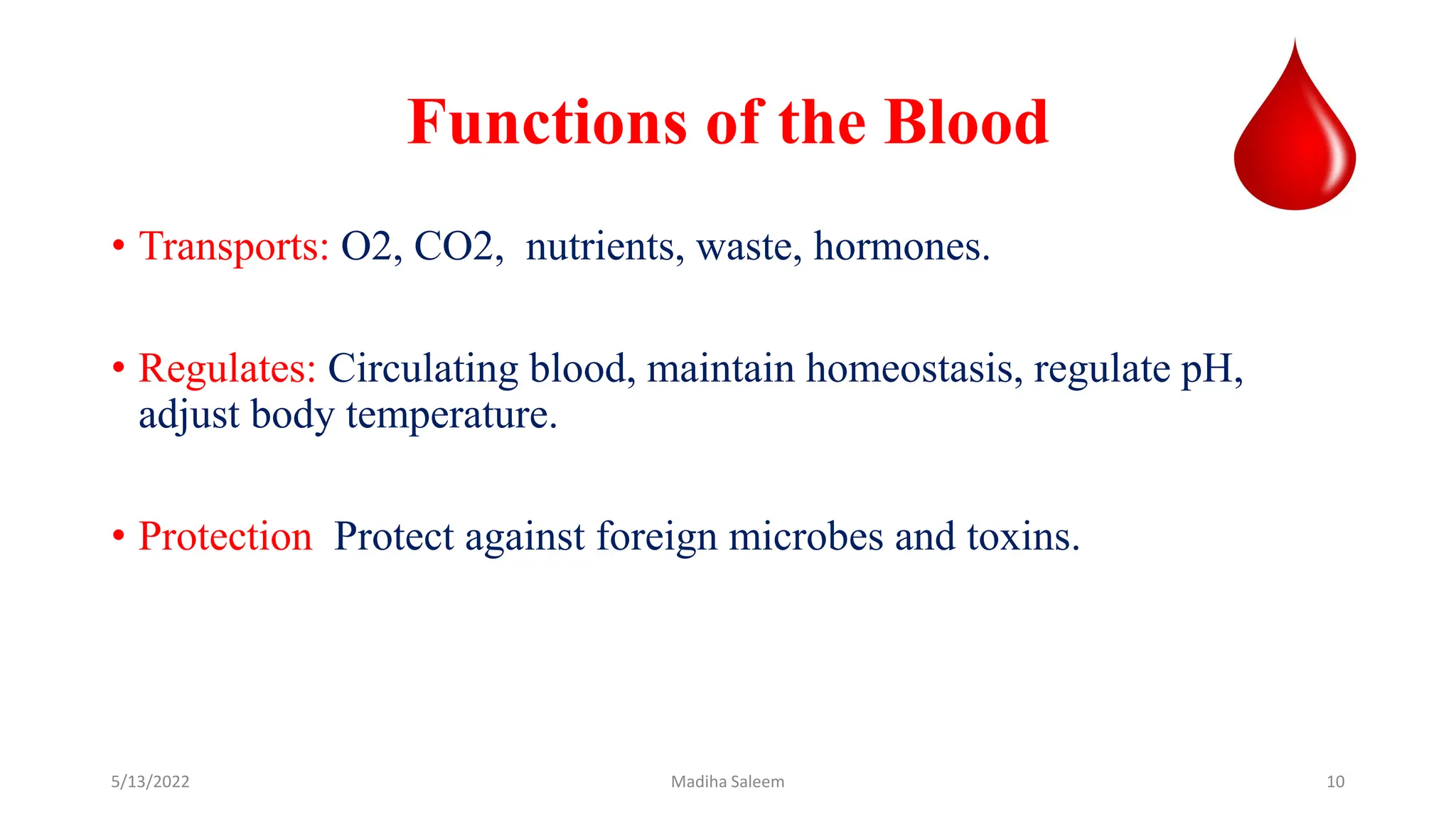 Functions of the Blood

• Transports: O2, CO2, nutrients, waste, hormones.

• Regulates: Circulating blood, maintain homeostasis, regulate pH, adjust body temperature.

• Protection Protect against foreign microbes and toxins.

5/13/2022 Madiha Saleem 10